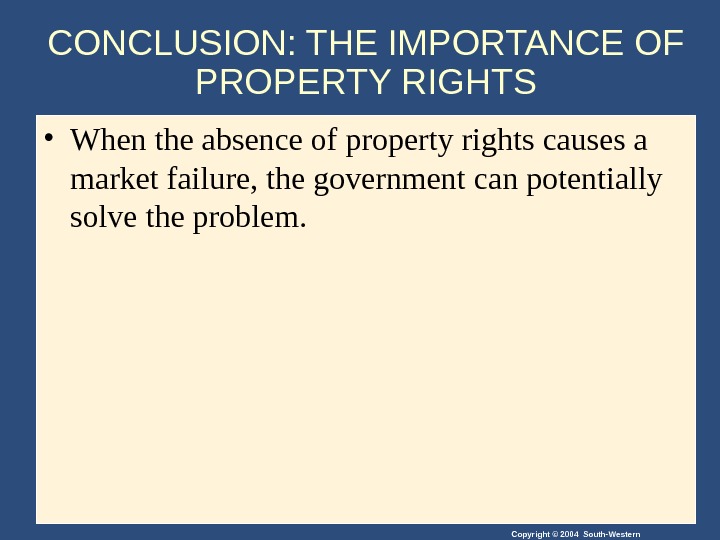 CONCLUSION: THE IMPORTANCE OF PROPERTY RIGHTS

• When the absence of property rights causes a market failure, the government can potentially solve the problem.

Copyright © 2004 South-Western